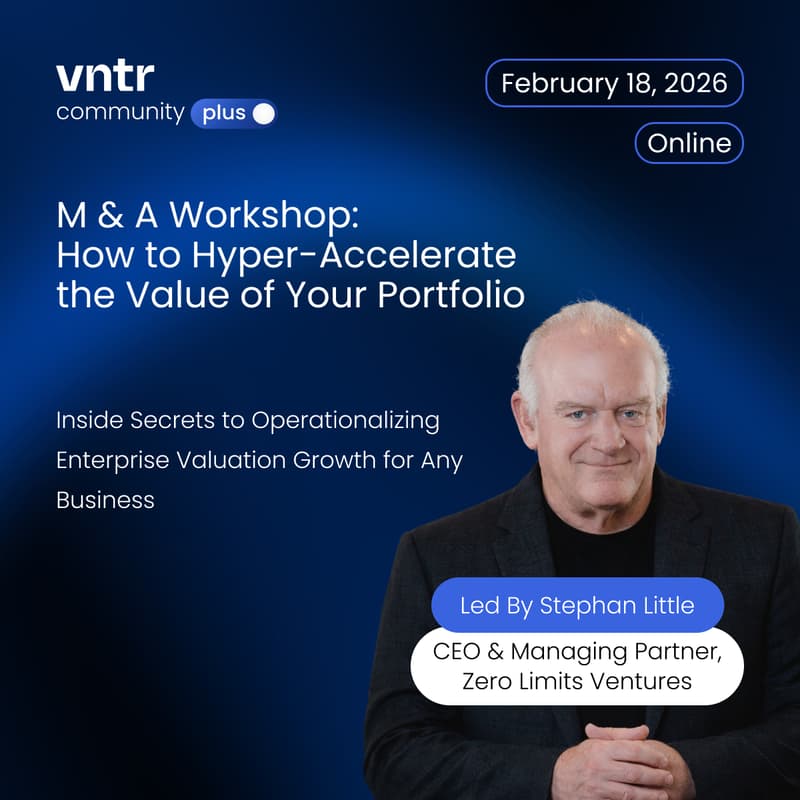 vntr
community plus

February 18, 2026

Online

M & A Workshop:
How to Hyper-Accelerate the Value of Your Portfolio

Inside Secrets to Operationalizing Enterprise Valuation Growth for Any Business

Led By Stephan Little

CEO & Managing Partner, Zero Limits Ventures